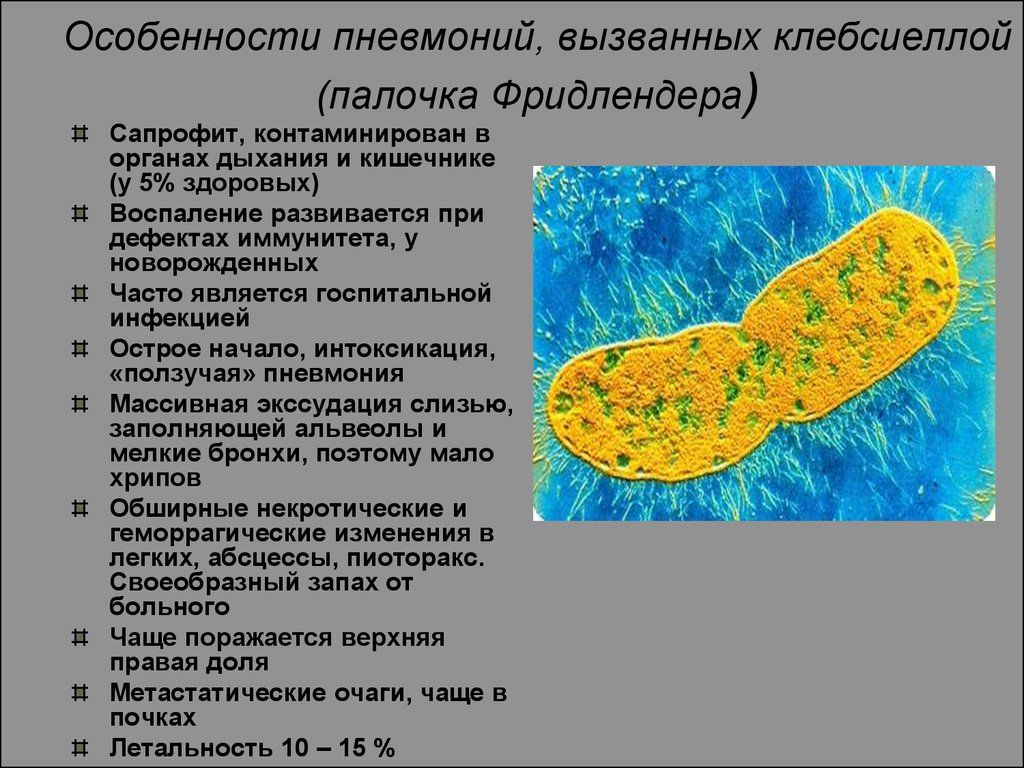 Особенности пневмоний, вызванных клебсиеллой (палочка Фридлендера)

⌗ Сапрофит, контаминирован в органах дыхания и кишечнике (у 5% здоровых)
⌗ Воспаление развивается при дефектах иммунитета, у новорожденных
⌗ Часто является госпитальной инфекцией
⌗ Острое начало, интоксикация, «ползучая» пневмония
⌗ Массивная экссудация слизью, заполняющей альвеолы и мелкие бронхи, поэтому мало хрипов
⌗ Обширные некротические и геморрагические изменения в легких, абсцессы, пиоторакс. Своеобразный запах от больного
⌗ Чаще поражается верхняя правая доля
⌗ Метастатические очаги, чаще в почках
⌗ Летальность 10 – 15 %